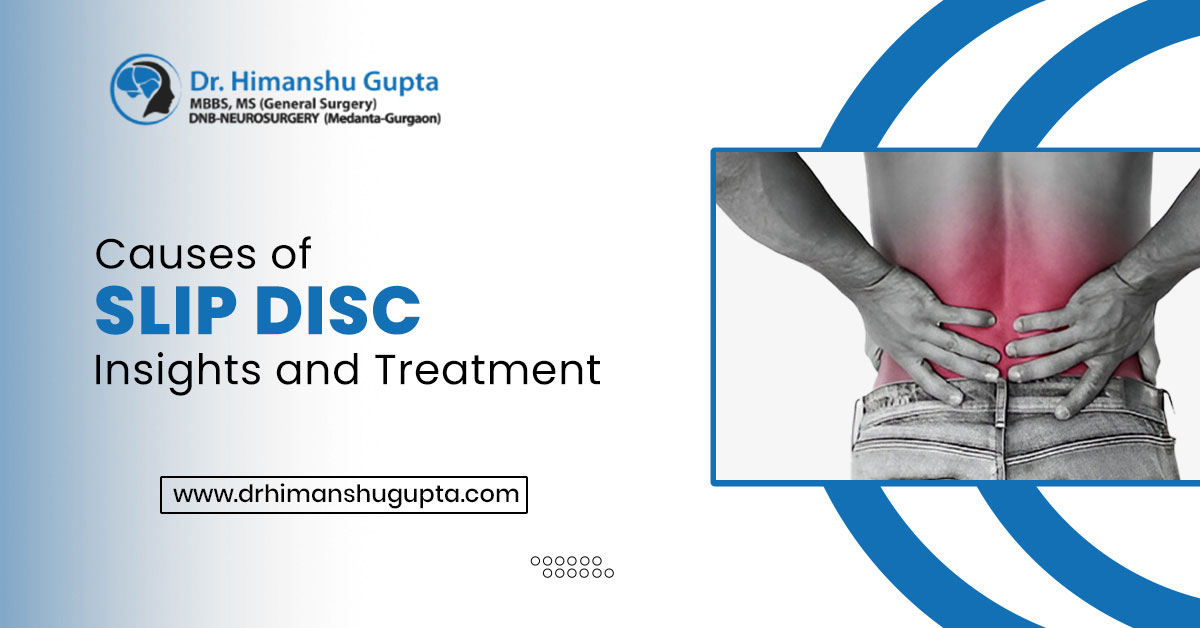 Dr. Himanshu Gupta
MBBS, MS (General Surgery)
DNB-NEUROSURGERY (Medanta-Gurgaon)

Causes of
SLIP DISC
Insights and Treatment

www.drhimanshugupta.com